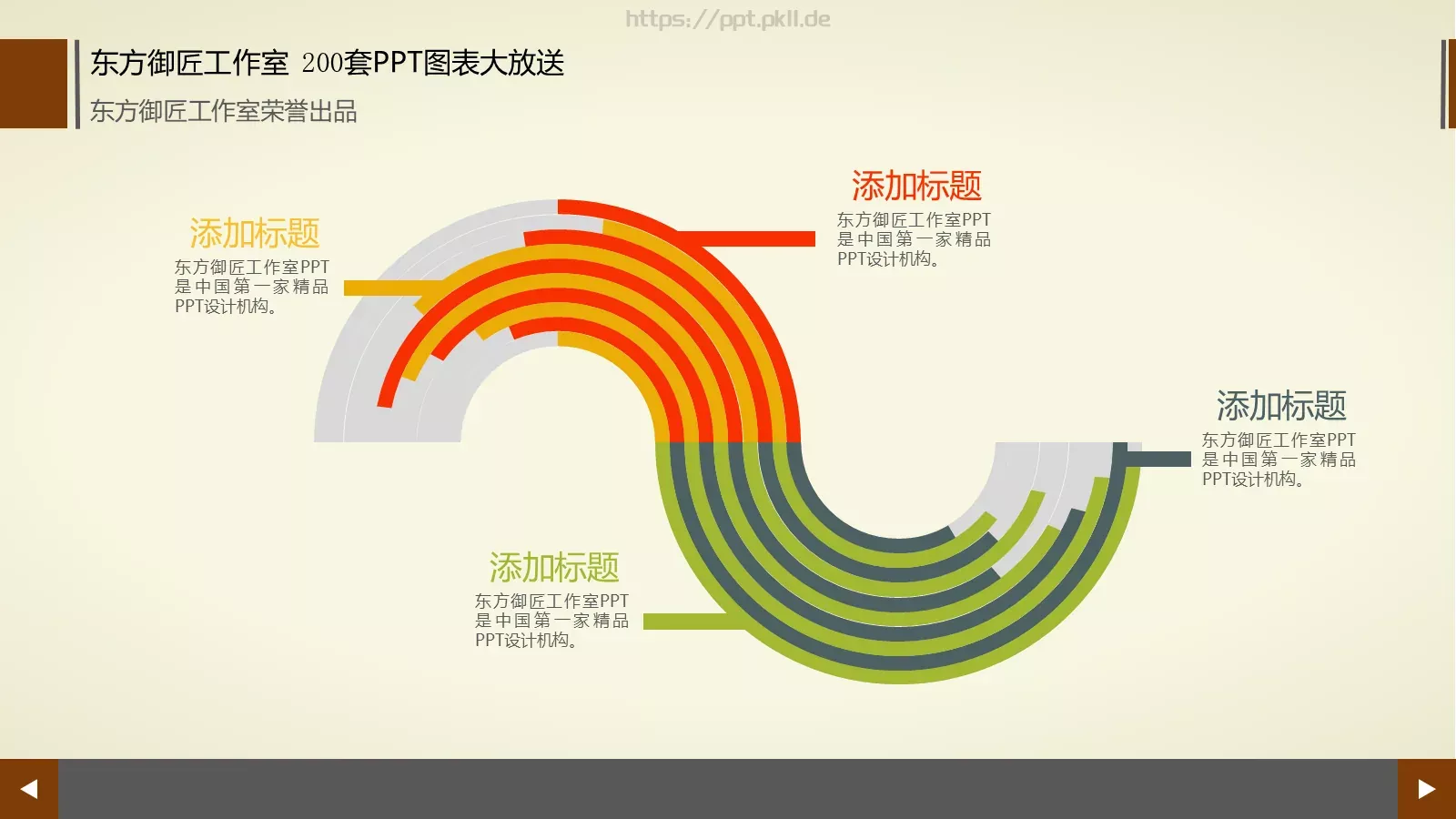 https://ppt.pkll.de

东方御匠工作室 200套PPT图表大放送

东方御匠工作室荣誉出品

添加标题

东方御匠工作室PPT是中国第一家精品PPT设计机构。

添加标题

东方御匠工作室PPT是中国第一家精品PPT设计机构。

添加标题

东方御匠工作室PPT是中国第一家精品PPT设计机构。

添加标题

东方御匠工作室PPT是中国第一家精品PPT设计机构。